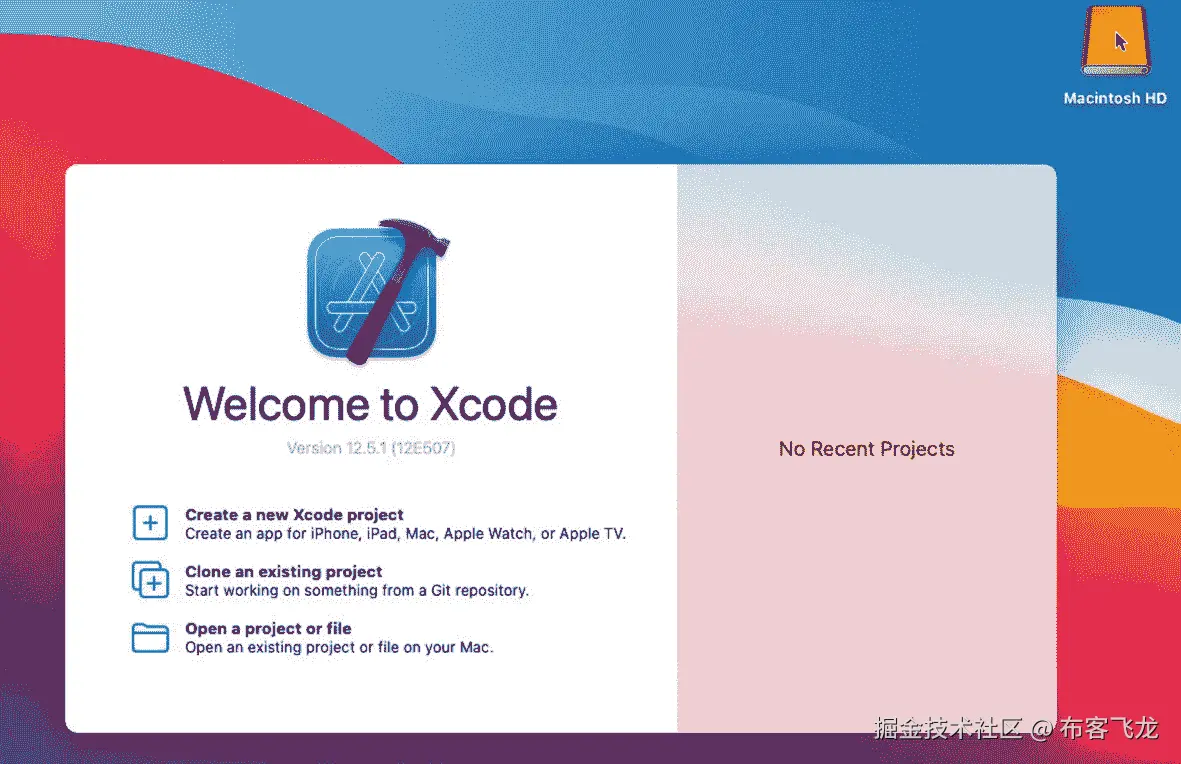 Macintosh HD

Welcome to Xcode

Version 12.5.1 (12E507)

Create a new Xcode project
Create an app for iPhone, iPad, Mac, Apple Watch, or Apple TV.

Clone an existing project
Start working on something from a Git repository.

Open a project or file
Open an existing project or file on your Mac.

No Recent Projects

掘金技术社区 @ 布客飞龙